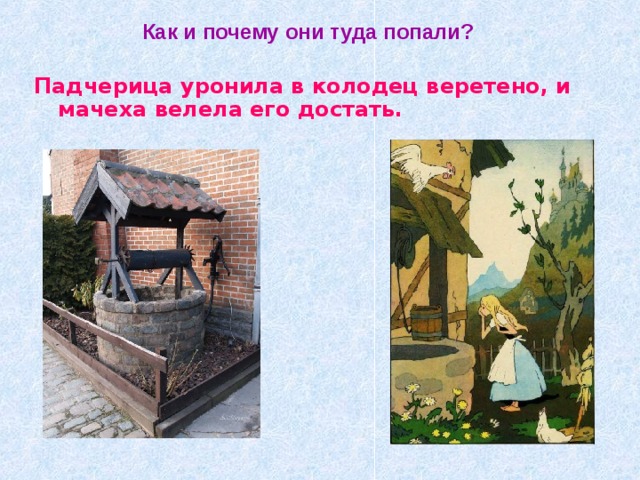 Как и почему они туда попали?

Падчерица уронила в колодец веретено, и мачеха велела его достать.